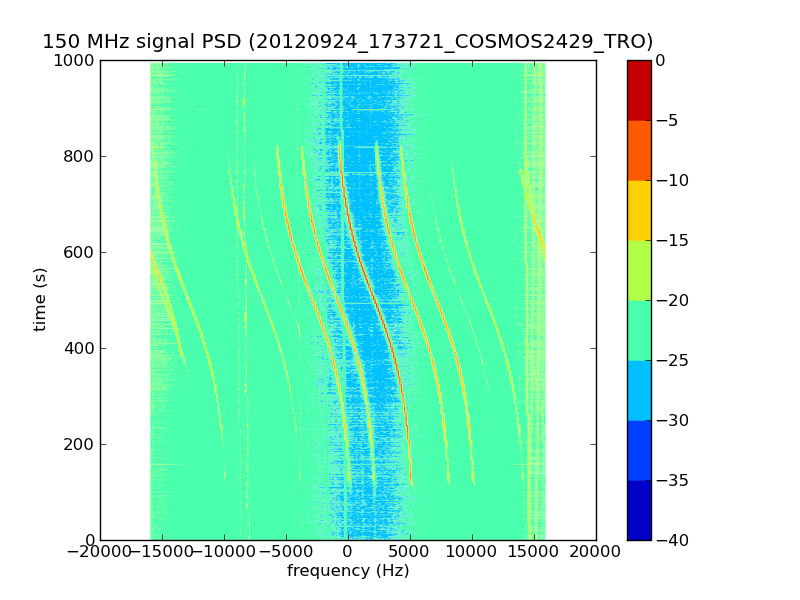 150 MHz signal PSD (20120924_173721_COSMOS2429_TRO)

1000
800
600
400
200
0
time (s)

−20000 −15000 −10000 −5000 0 5000 10000 15000 20000
frequency (Hz)

0
−5
−10
−15
−20
−25
−30
−35
−40